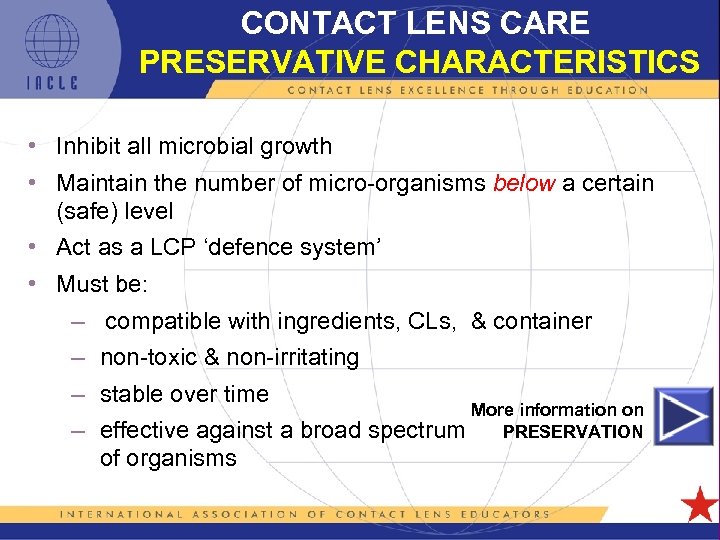 IACLE

CONTACT LENS CARE
PRESERVATIVE CHARACTERISTICS

CONTACT LENS EXCELLENCE THROUGH EDUCATION

• Inhibit all microbial growth
• Maintain the number of micro-organisms below a certain (safe) level
• Act as a LCP 'defence system'
• Must be:
– compatible with ingredients, CLs, & container
– non-toxic & non-irritating
– stable over time
– effective against a broad spectrum of organisms

More information on PRESERVATION

INTERNATIONAL ASSOCIATION OF CONTACT LENS EDUCATORS